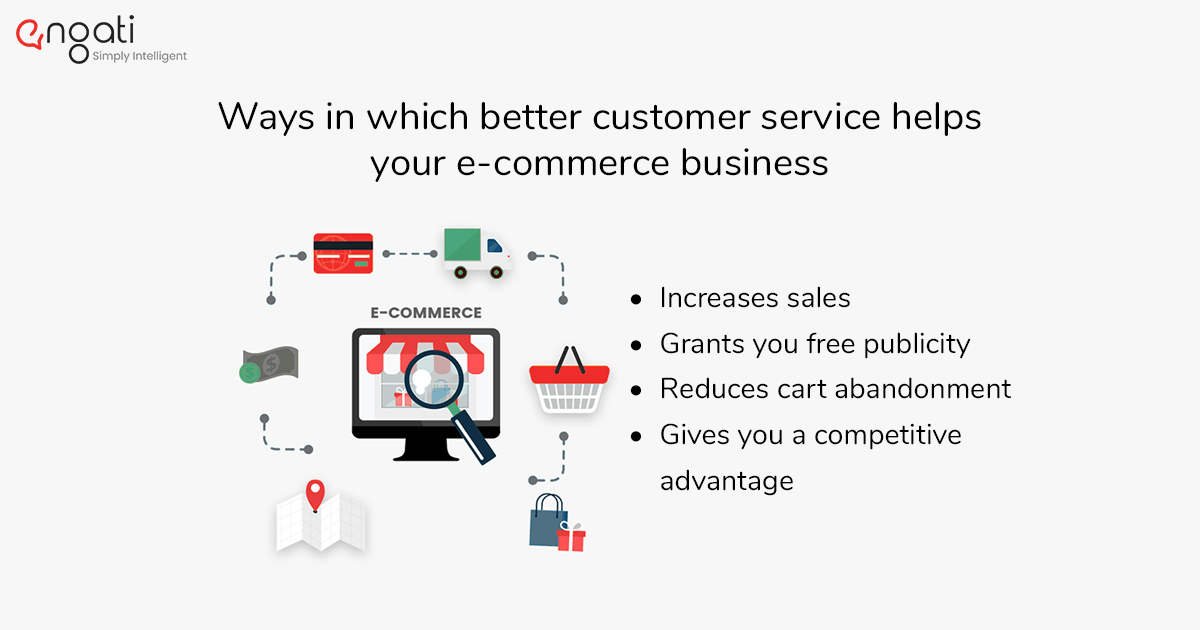 engati
Simply Intelligent

Ways in which better customer service helps your e-commerce business

E-COMMERCE

- Increases sales
- Grants you free publicity
- Reduces cart abandonment
- Gives you a competitive advantage